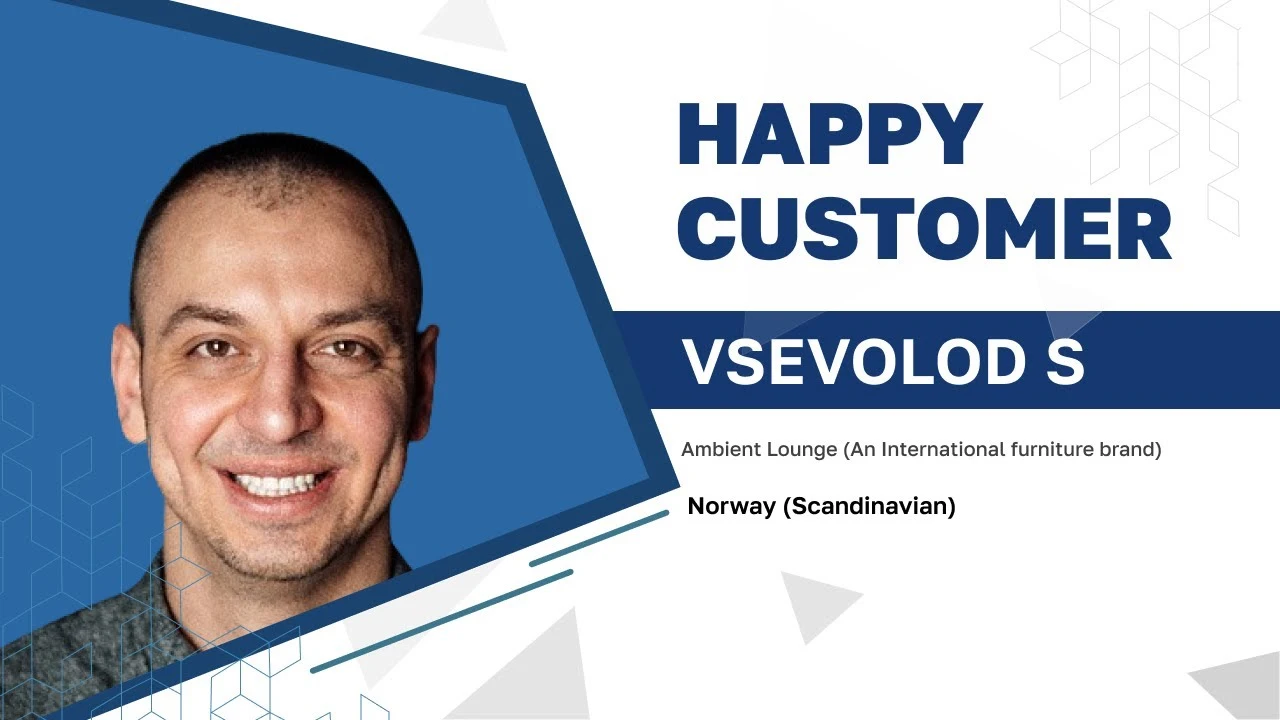 HAPPY CUSTOMER

VSEVOLOD S

Ambient Lounge (An International furniture brand)

Norway (Scandinavian)